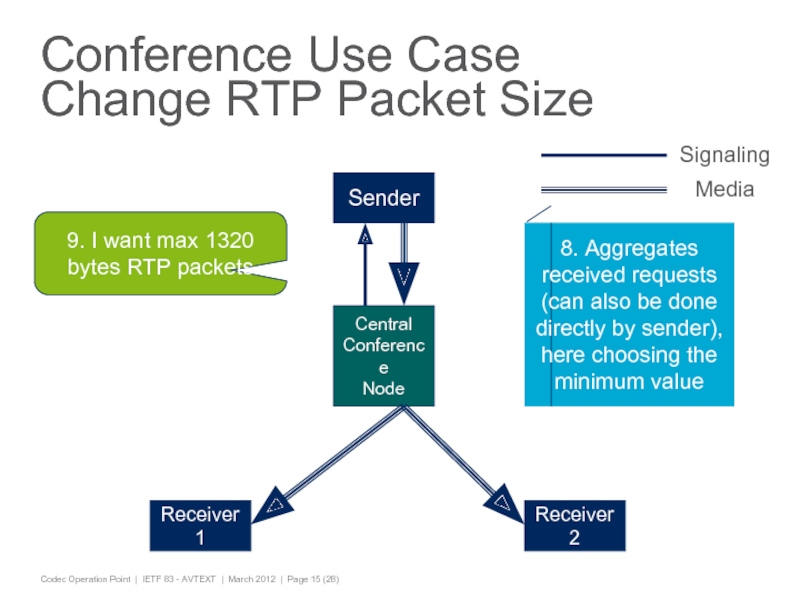 Conference Use Case
Change RTP Packet Size

Signaling
Media

Sender

9. I want max 1320 bytes RTP packets

8. Aggregates received requests (can also be done directly by sender), here choosing the minimum value

Central Conferenc e Node

Receiver 1

Receiver 2

Codec Operation Point | IETF 83 - AVTEXT | March 2012 | Page 15 (28)